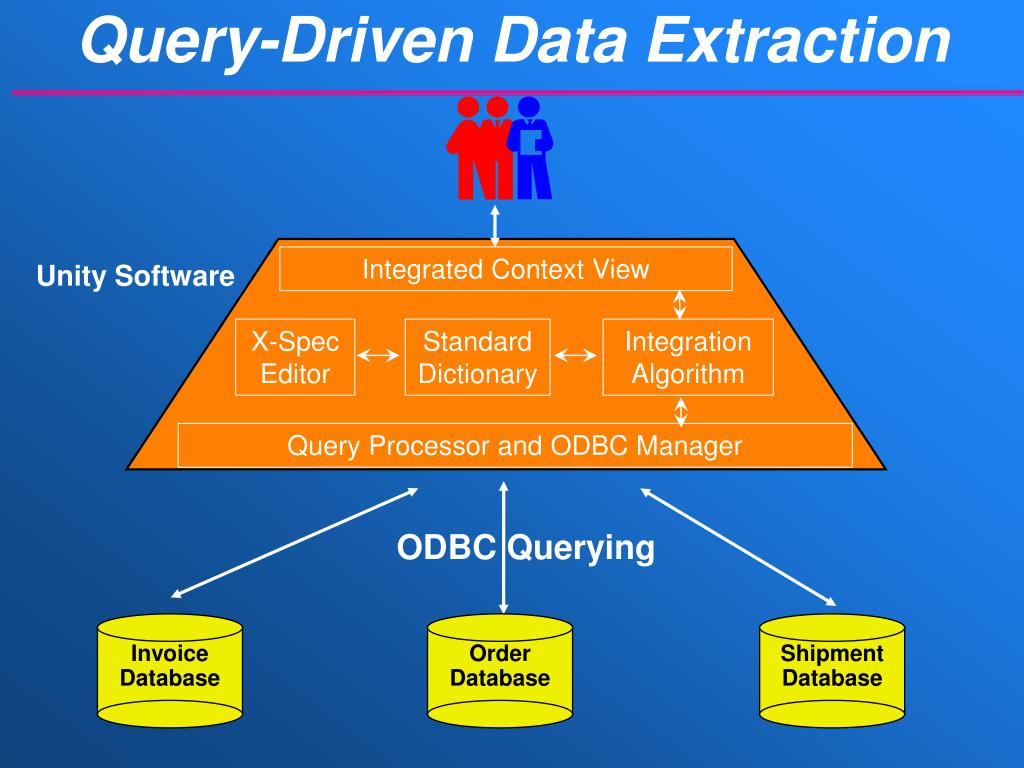 Query-Driven Data Extraction

Unity Software

Integrated Context View

X-Spec Editor

Standard Dictionary

Integration Algorithm

Query Processor and ODBC Manager

ODBC Querying

Invoice Database

Order Database

Shipment Database